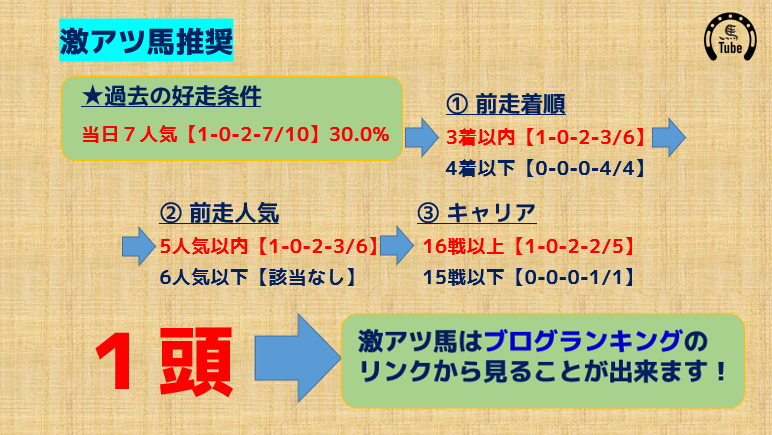 激アツ馬推奨

Tube

★過去の好走条件

当日７人気【1-0-2-7/10】30.0%

① 前走着順

3着以内【1-0-2-3/6】

4着以下【0-0-0-4/4】

② 前走人気

5人気以内【1-0-2-3/6】

6人気以下【該当なし】

③ キャリア

16戦以上【1-0-2-2/5】

15戦以下【0-0-0-1/1】

１頭

激アツ馬はブログランキングのリンクから見ることが出来ます！